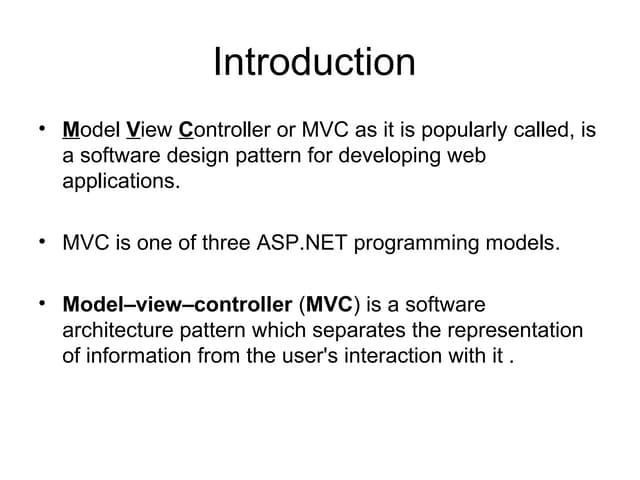 Introduction

• Model View Controller or MVC as it is popularly called, is a software design pattern for developing web applications.

• MVC is one of three ASP.NET programming models.

• Model–view–controller (MVC) is a software architecture pattern which separates the representation of information from the user's interaction with it .